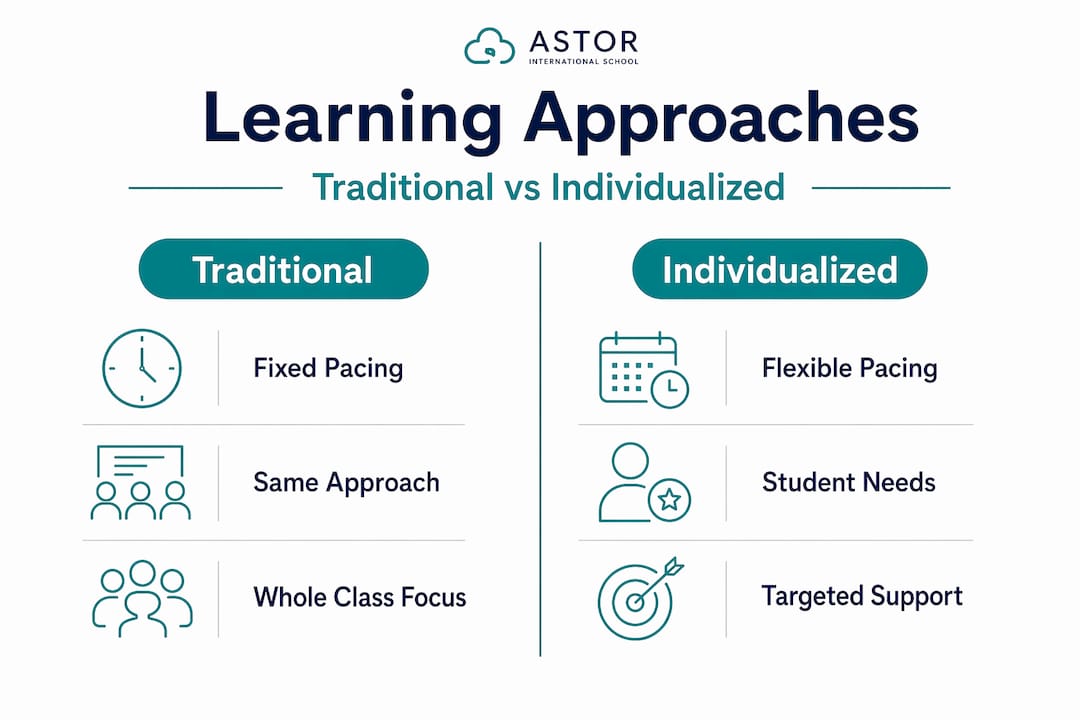 ASTOR
INTERNATIONAL SCHOOL

Learning Approaches

Traditional vs Individualized

Traditional

Fixed Pacing

Same Approach

Whole Class Focus

Individualized

Flexible Pacing

Student Needs

Targeted Support